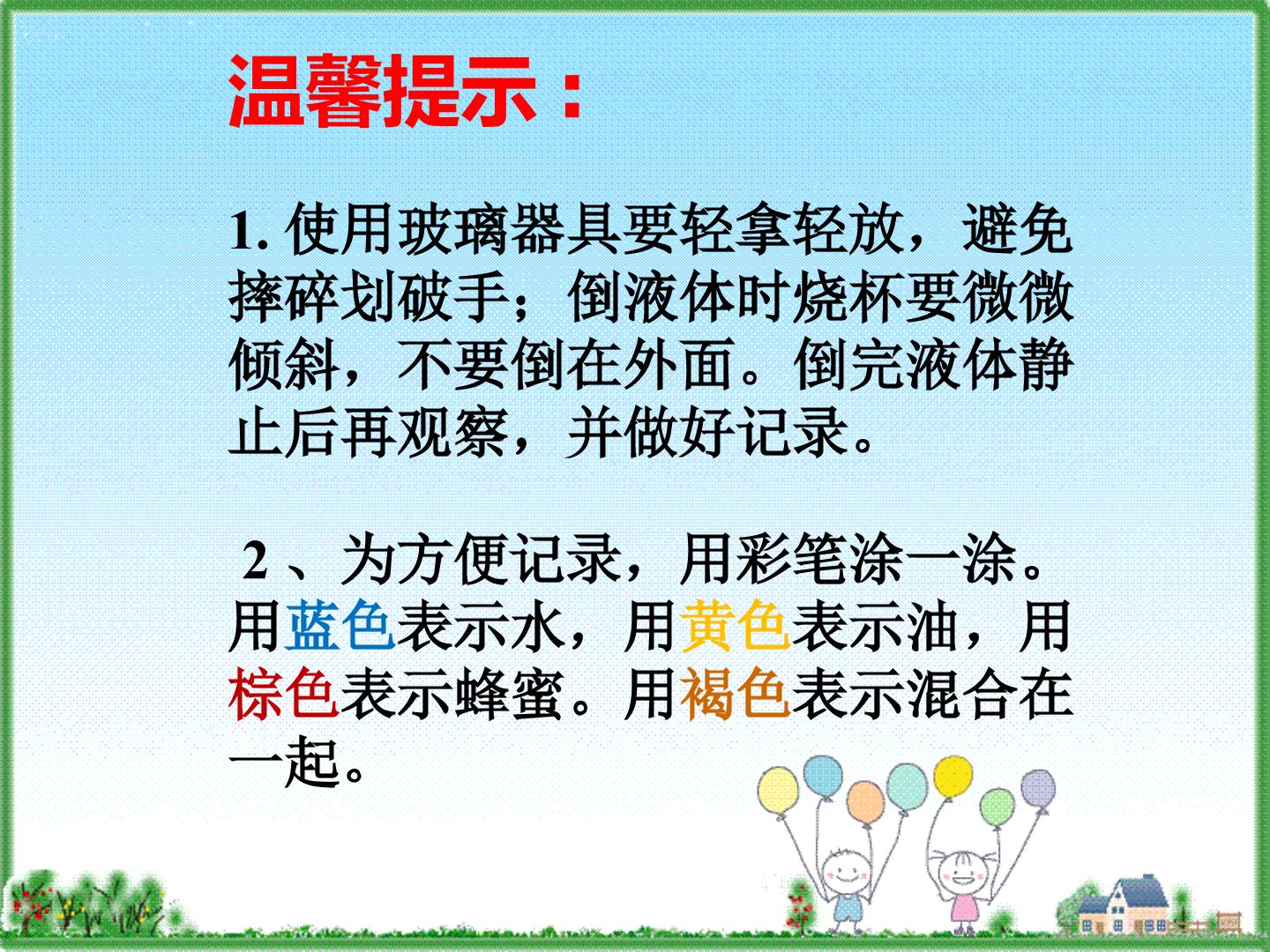 温馨提示：

1.使用玻璃器具要轻拿轻放，避免摔碎划破手；倒液体时烧杯要微微倾斜，不要倒在外面。倒完液体静止后再观察，并做好记录。

2、为方便记录，用彩笔涂一涂。用蓝色表示水，用黄色表示油，用棕色表示蜂蜜。用褐色表示混合在一起。